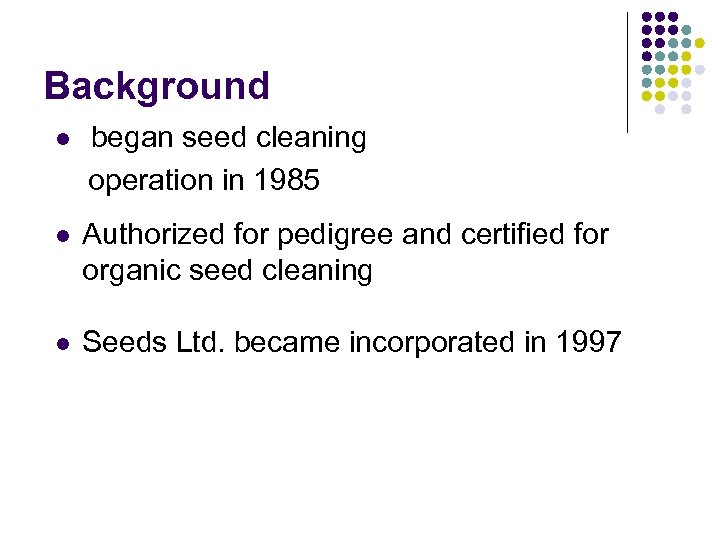 Background

- began seed cleaning operation in 1985
- Authorized for pedigree and certified for organic seed cleaning
- Seeds Ltd. became incorporated in 1997